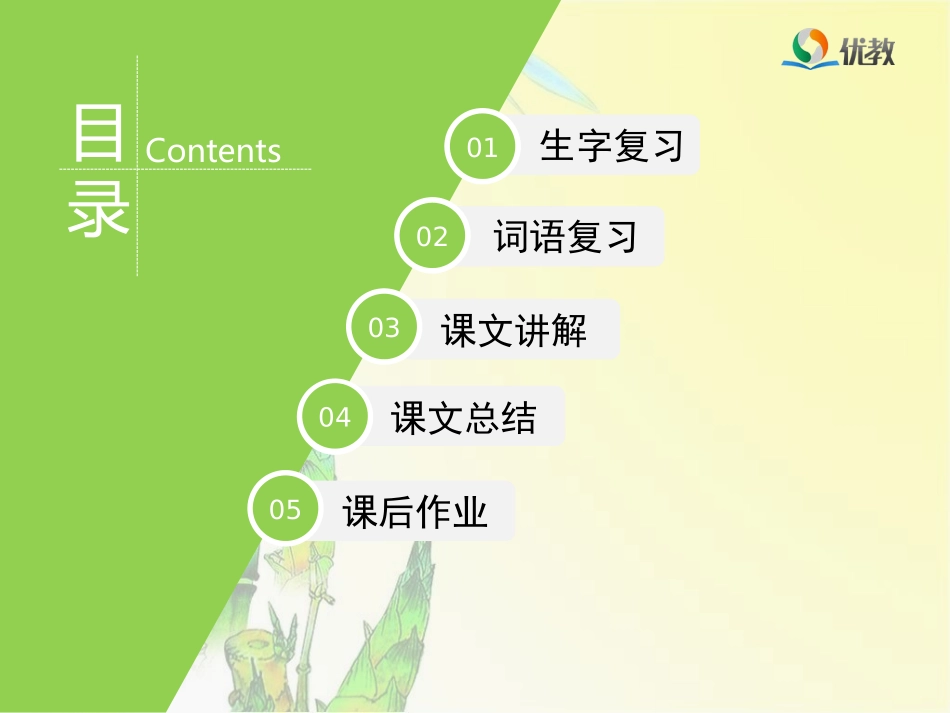 优教

目录 Contents

01 生字复习

02 词语复习

03 课文讲解

04 课文总结

05 课后作业